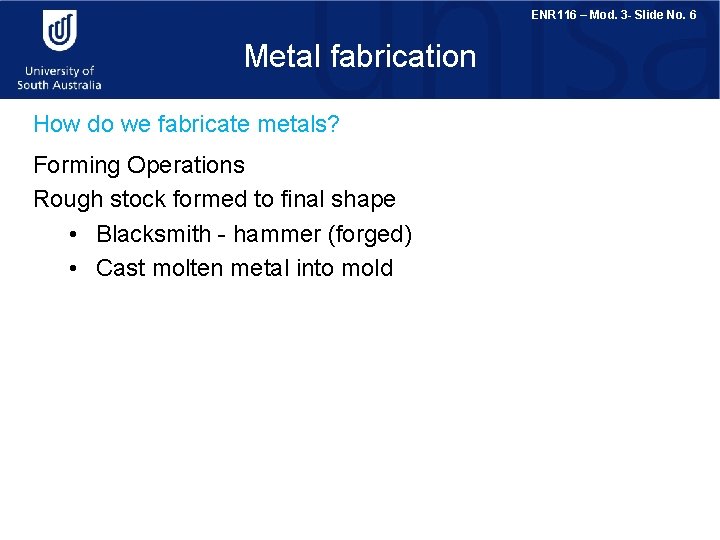 University of South Australia

ENR116 – Mod. 3- Slide No. 6

Metal fabrication

How do we fabricate metals?

Forming Operations

Rough stock formed to final shape

• Blacksmith - hammer (forged)
• Cast molten metal into mold